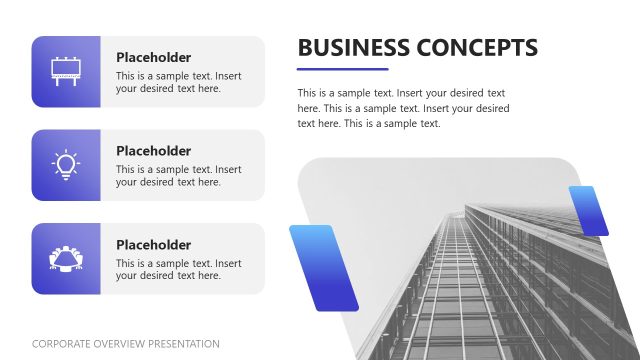 Placeholder
This is a sample text. Insert your desired text here.

Placeholder
This is a sample text. Insert your desired text here.

Placeholder
This is a sample text. Insert your desired text here.

BUSINESS CONCEPTS

This is a sample text. Insert your desired text here. This is a sample text. Insert your desired text here. This is a sample text.

CORPORATE OVERVIEW PRESENTATION